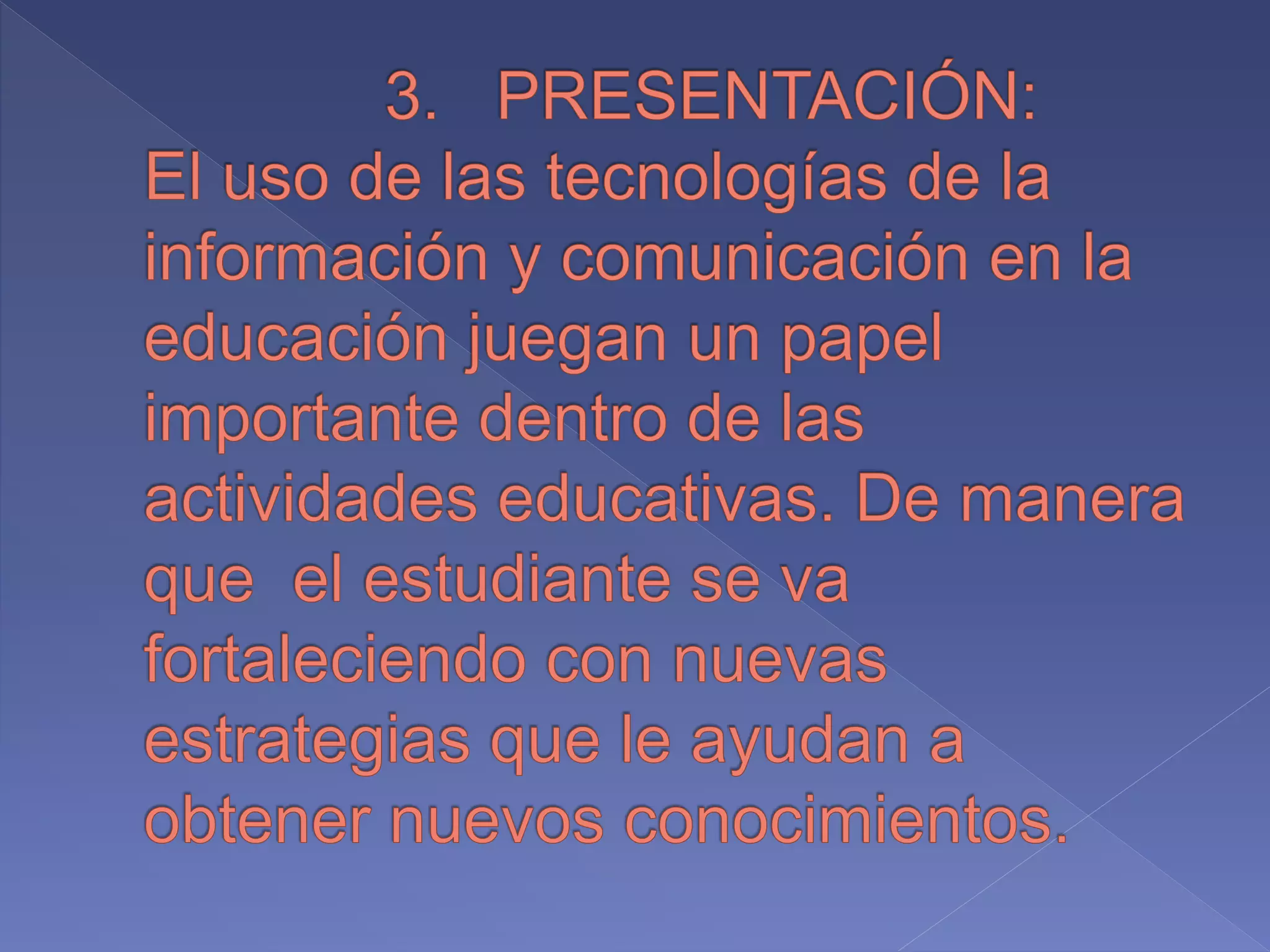 3. PRESENTACIÓN:
El uso de las tecnologías de la información y comunicación en la educación juegan un papel importante dentro de las actividades educativas. De manera que el estudiante se va fortaleciendo con nuevas estrategias que le ayudan a obtener nuevos conocimientos.